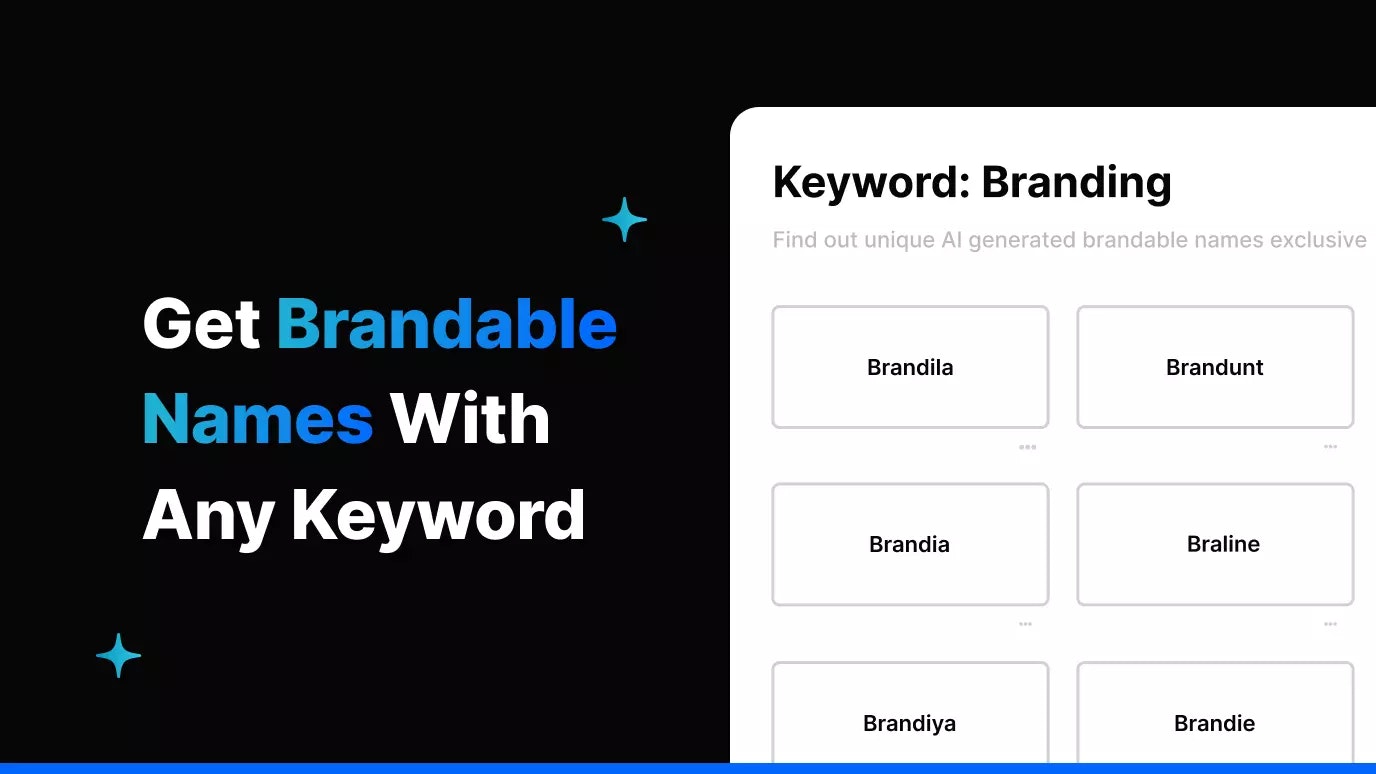 Get Brandable Names With Any Keyword

Keyword: Branding

Find out unique AI generated brandable names exclusive

Brandila

Brandunt

Brandia

Braline

Brandiya

Brandie